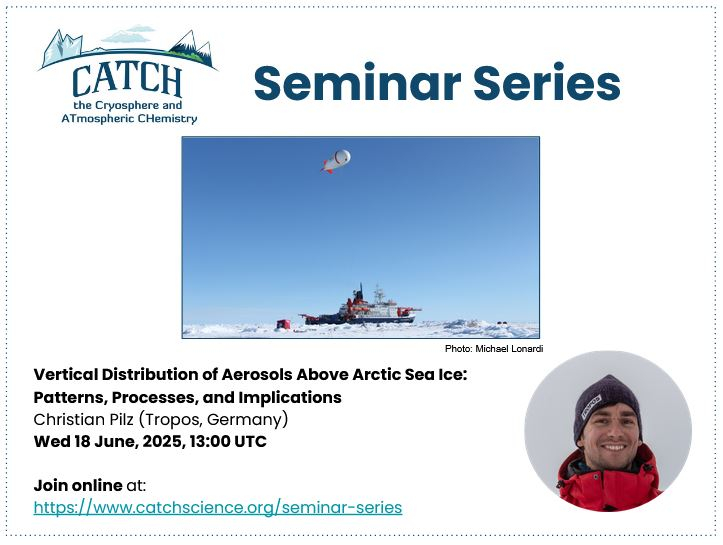 CATCH
the Cryosphere and ATmospheric CHemistry

Seminar Series

Photo: Michael Lonardi

Vertical Distribution of Aerosols Above Arctic Sea Ice: Patterns, Processes, and Implications
Christian Pilz (Tropos, Germany)
Wed 18 June, 2025, 13:00 UTC

Join online at:
https://www.catchscience.org/seminar-series